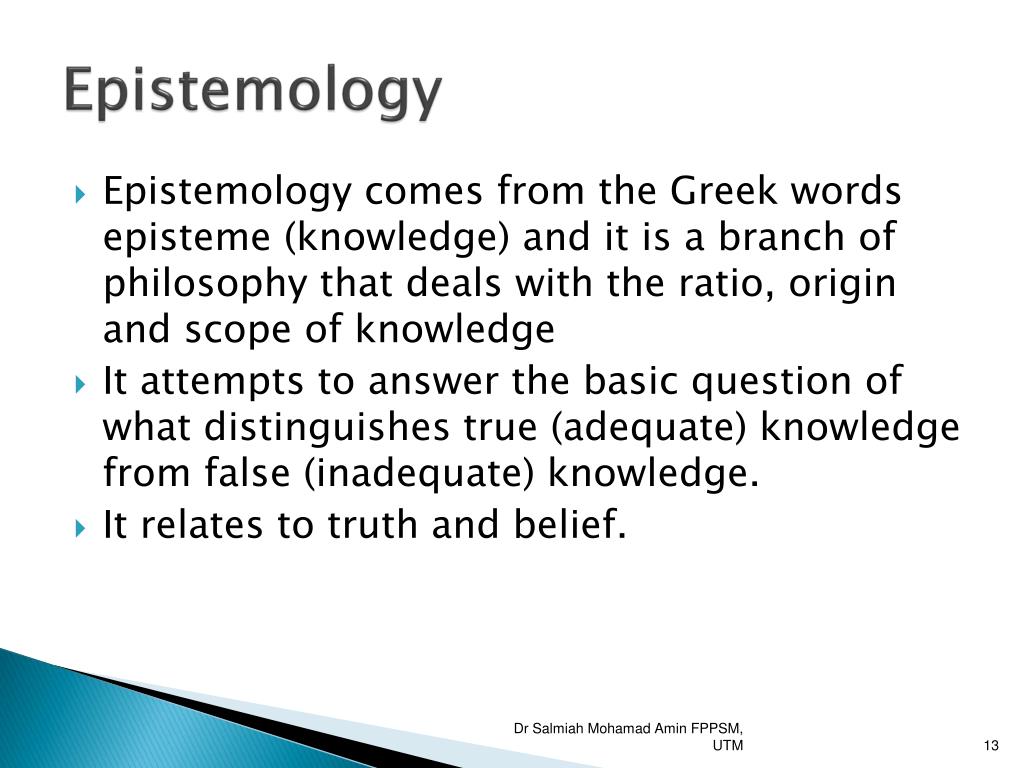 Epistemology

Epistemology comes from the Greek words episteme (knowledge) and it is a branch of philosophy that deals with the ratio, origin and scope of knowledge

It attempts to answer the basic question of what distinguishes true (adequate) knowledge from false (inadequate) knowledge.

It relates to truth and belief.

Dr Salmiah Mohamad Amin FPPSM, UTM

13